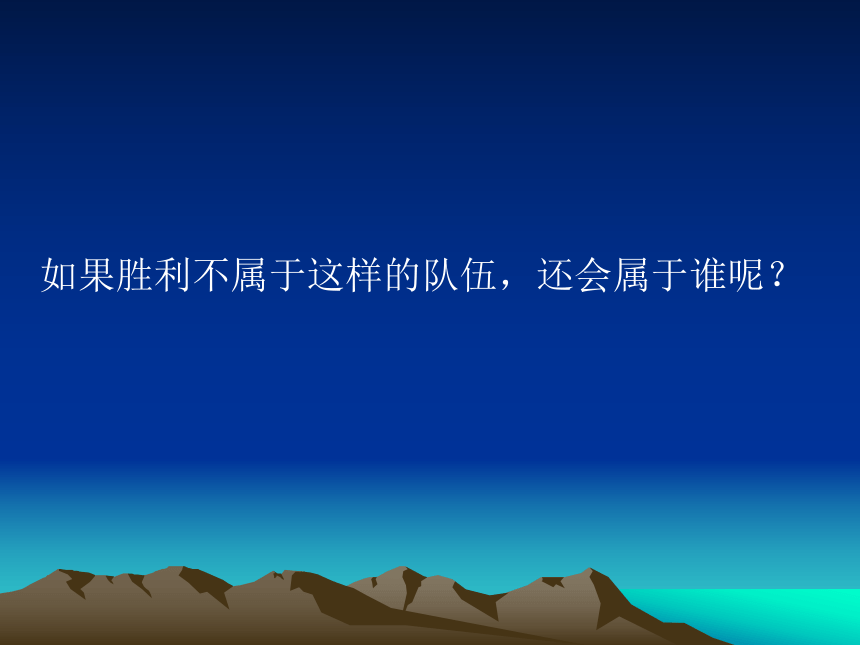 如果胜利不属于这样的队伍，还会属于谁呢？